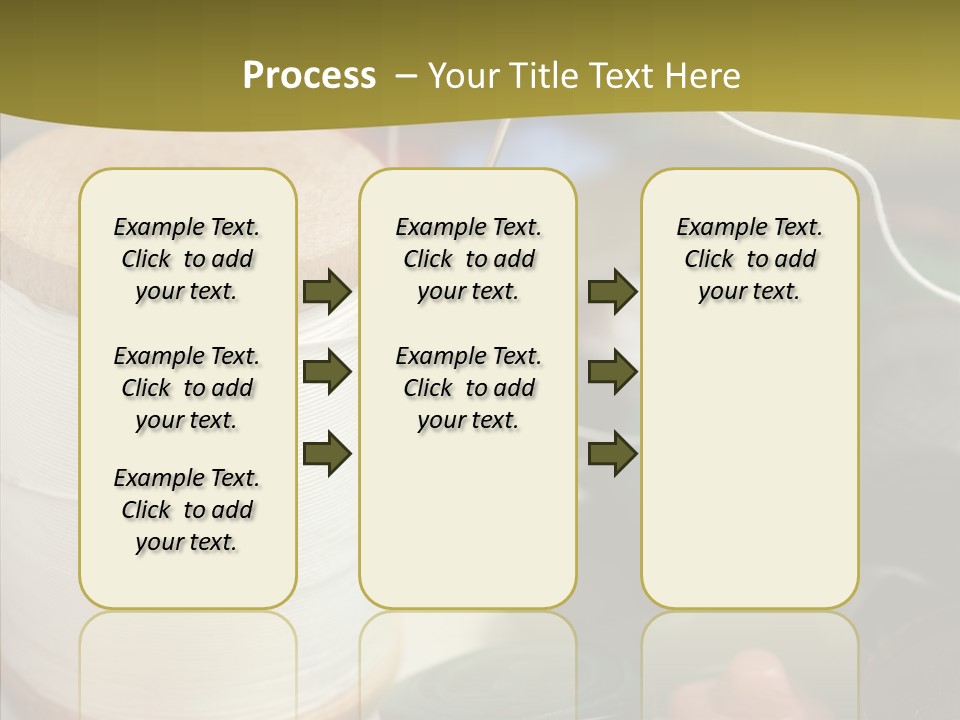 Process – Your Title Text Here

Example Text. Click to add your text.

Example Text. Click to add your text.

Example Text. Click to add your text.

Example Text. Click to add your text.

Example Text. Click to add your text.

Example Text. Click to add your text.